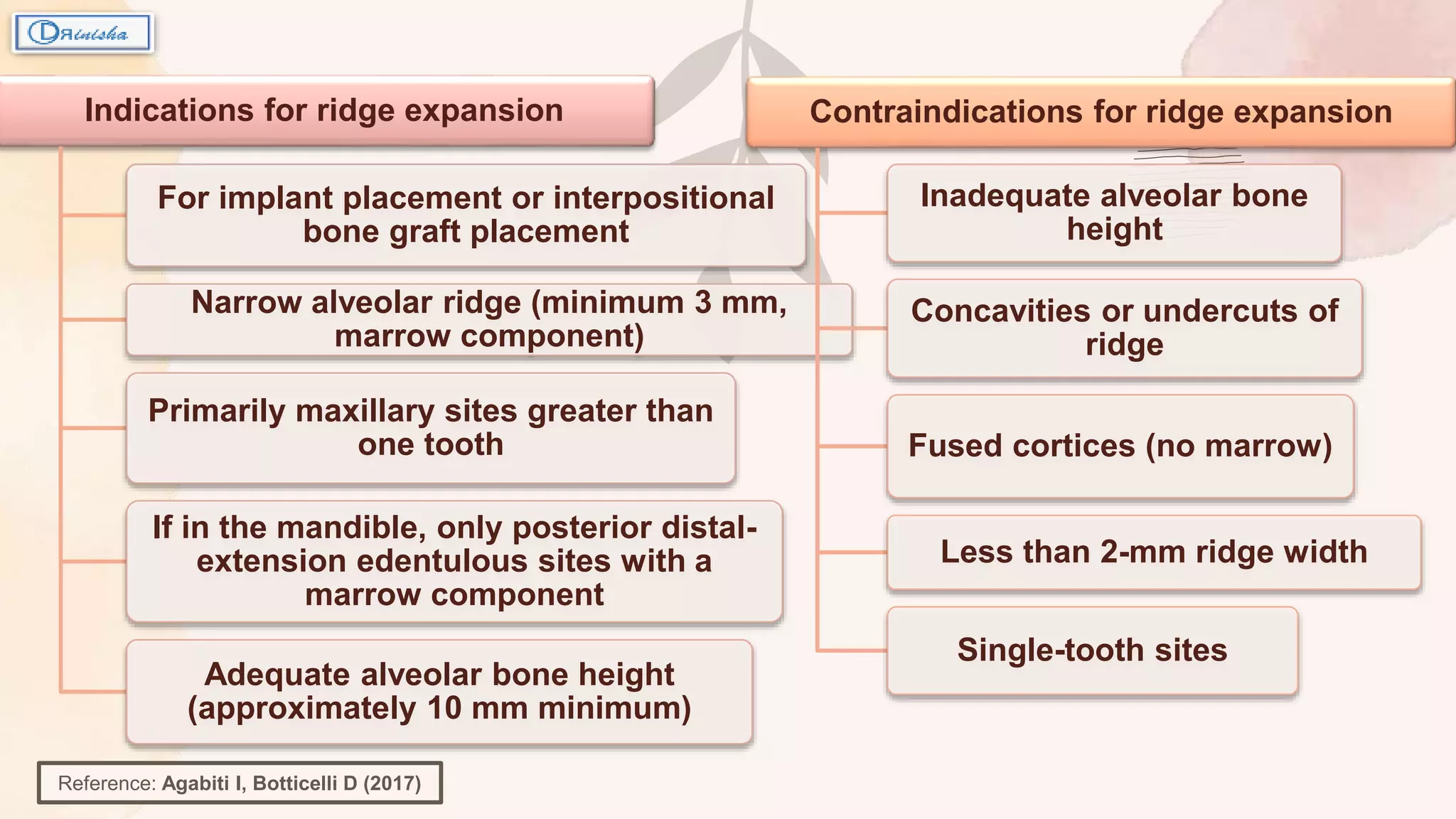 DAinisha

Indications for ridge expansion

For implant placement or interpositional bone graft placement

Narrow alveolar ridge (minimum 3 mm, marrow component)

Primarily maxillary sites greater than one tooth

If in the mandible, only posterior distal-extension edentulous sites with a marrow component

Adequate alveolar bone height (approximately 10 mm minimum)

Contraindications for ridge expansion

Inadequate alveolar bone height

Concavities or undercuts of ridge

Fused cortices (no marrow)

Less than 2-mm ridge width

Single-tooth sites

Reference: Agabiti I, Botticelli D (2017)